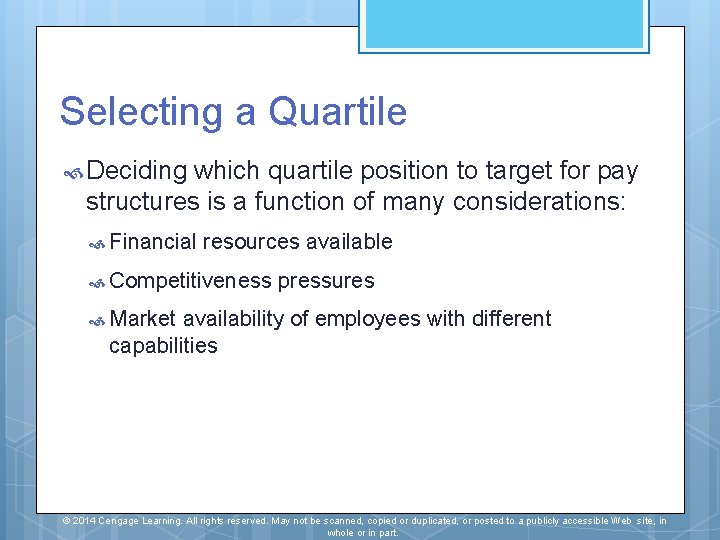 Selecting a Quartile

Deciding which quartile position to target for pay structures is a function of many considerations:

Financial resources available

Competitiveness pressures

Market availability of employees with different capabilities

© 2014 Cengage Learning. All rights reserved. May not be scanned, copied or duplicated, or posted to a publicly accessible Web site, in whole or in part.